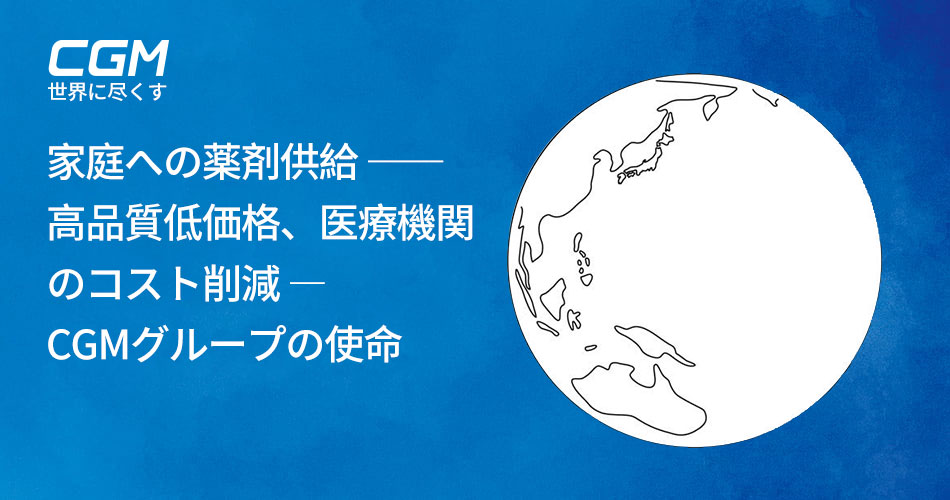 CGM
世界に尽くす

家庭への薬剤供給 ——
高品質低価格、医療機関のコスト削減 —
CGMグループの使命